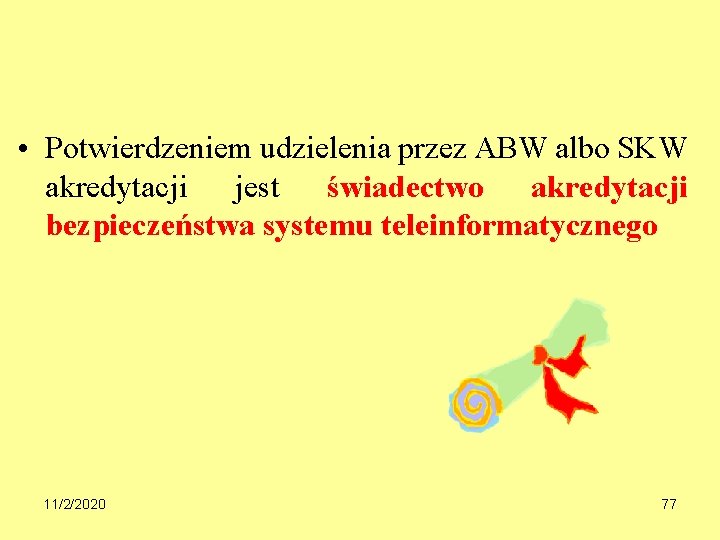 • Potwierdzeniem udzielenia przez ABW albo SKW akredytacji jest świadectwo akredytacji bezpieczeństwa systemu teleinformatycznego

11/2/2020

77